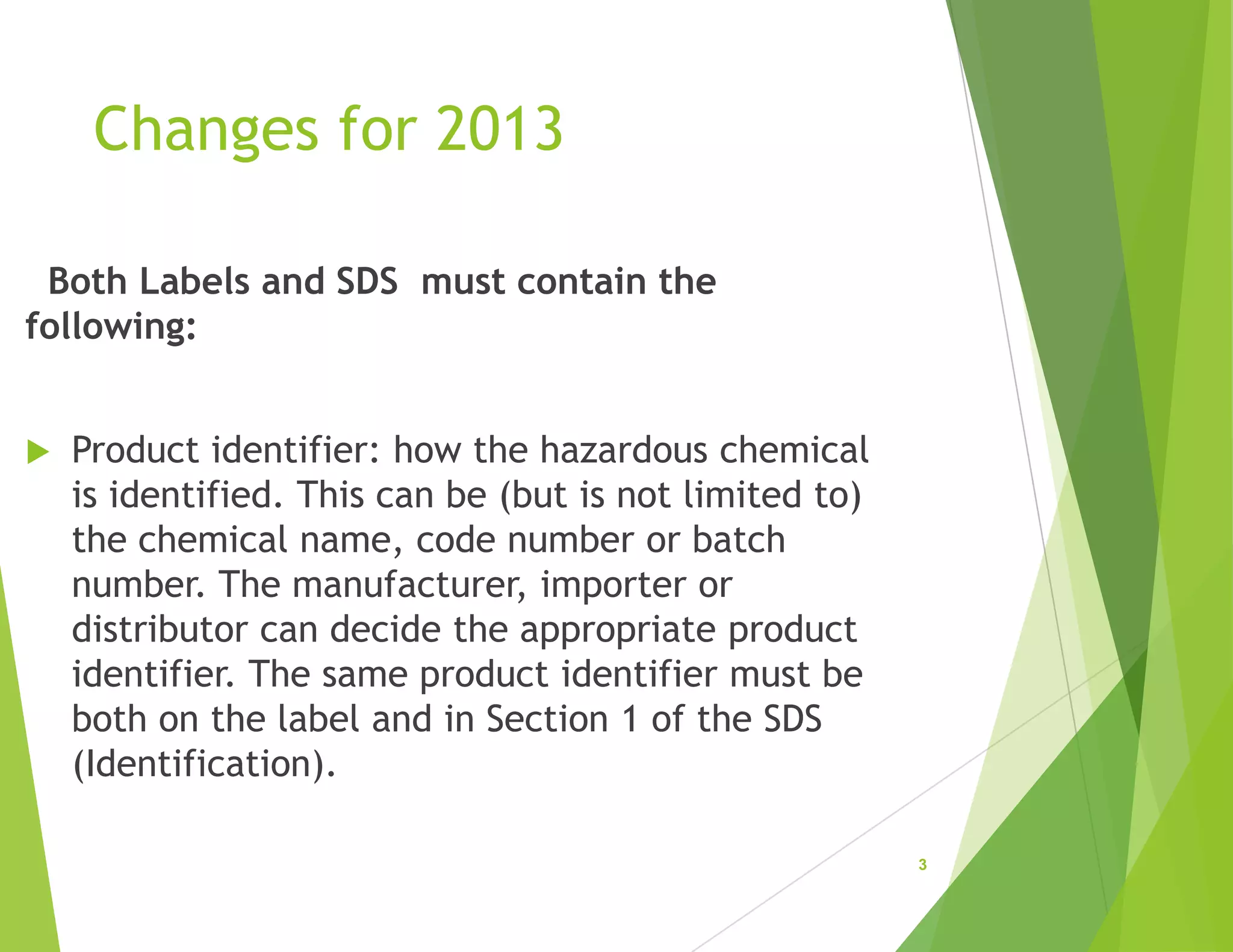 Changes for 2013

Both Labels and SDS must contain the following:

Product identifier: how the hazardous chemical is identified. This can be (but is not limited to) the chemical name, code number or batch number. The manufacturer, importer or distributor can decide the appropriate product identifier. The same product identifier must be both on the label and in Section 1 of the SDS (Identification).

3